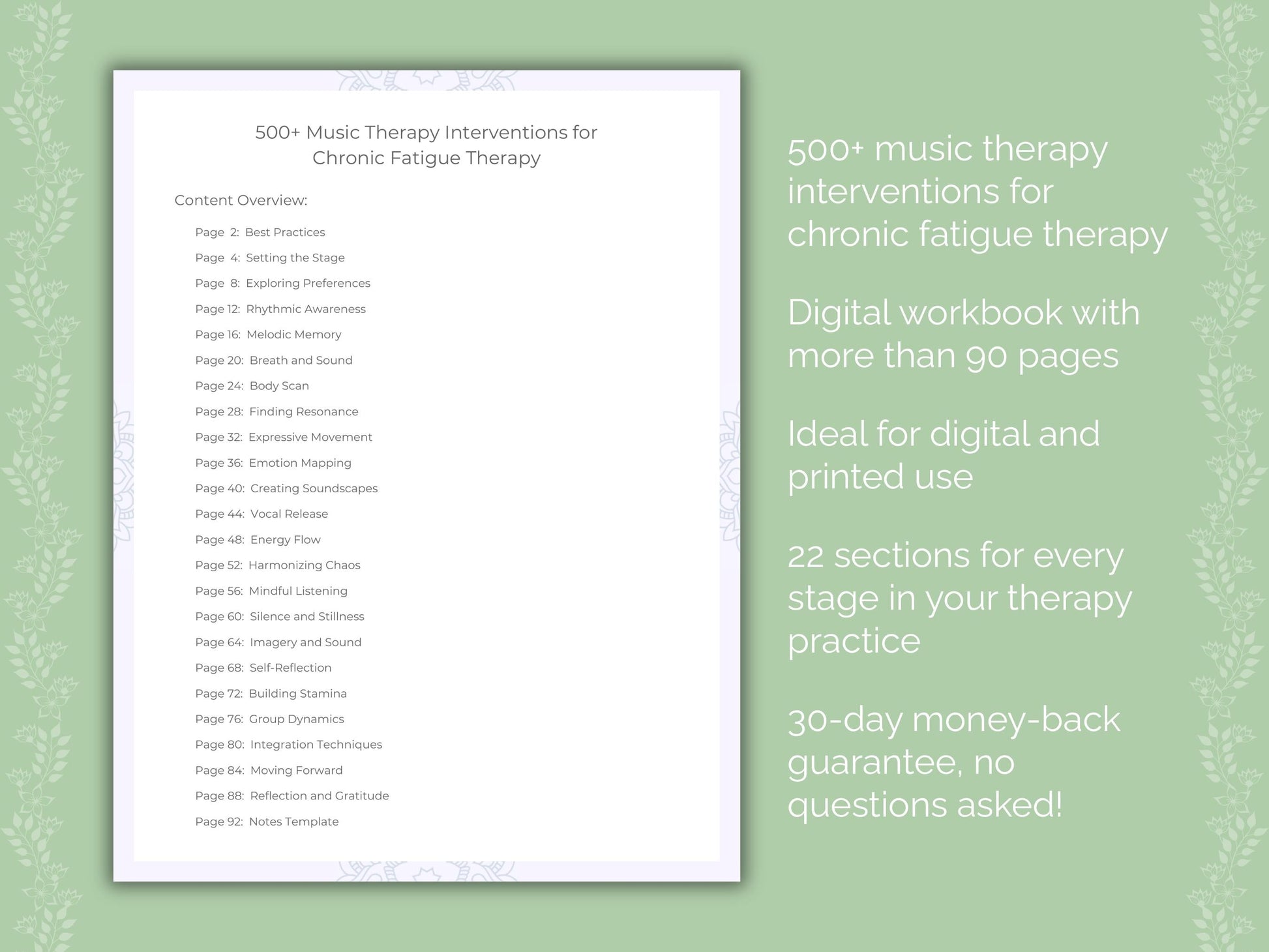 500+ Music Therapy Interventions for Chronic Fatigue Therapy

Content Overview:

Page 2: Best Practices
Page 4: Setting the Stage
Page 8: Exploring Preferences
Page 12: Rhythmic Awareness
Page 16: Melodic Memory
Page 20: Breath and Sound
Page 24: Body Scan
Page 28: Finding Resonance
Page 32: Expressive Movement
Page 36: Emotion Mapping
Page 40: Creating Soundscapes
Page 44: Vocal Release
Page 48: Energy Flow
Page 52: Harmonizing Chaos
Page 56: Mindful Listening
Page 60: Silence and Stillness
Page 64: Imagery and Sound
Page 68: Self-Reflection
Page 72: Building Stamina
Page 76: Group Dynamics
Page 80: Integration Techniques
Page 84: Moving Forward
Page 88: Reflection and Gratitude
Page 92: Notes Template

500+ music therapy interventions for chronic fatigue therapy

Digital workbook with more than 90 pages

Ideal for digital and printed use

22 sections for every stage in your therapy practice

30-day money-back guarantee, no questions asked!